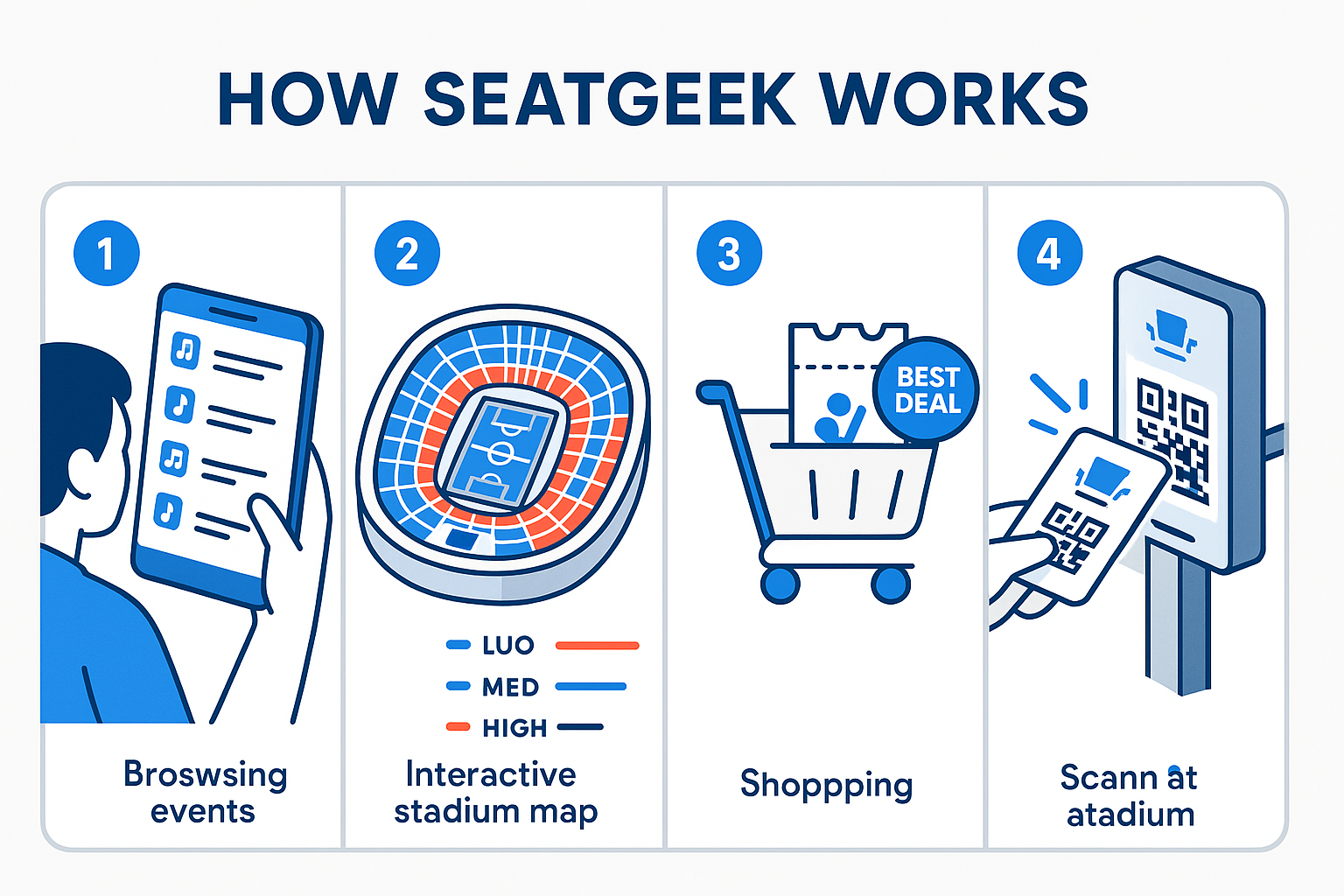 HOW SEATGEEK WORKS

1

Broswsing events

2

LUO
MED
HIGH

Interactive stadium map

3

BEST DEAL

Shoppping

4

Scann at atadium